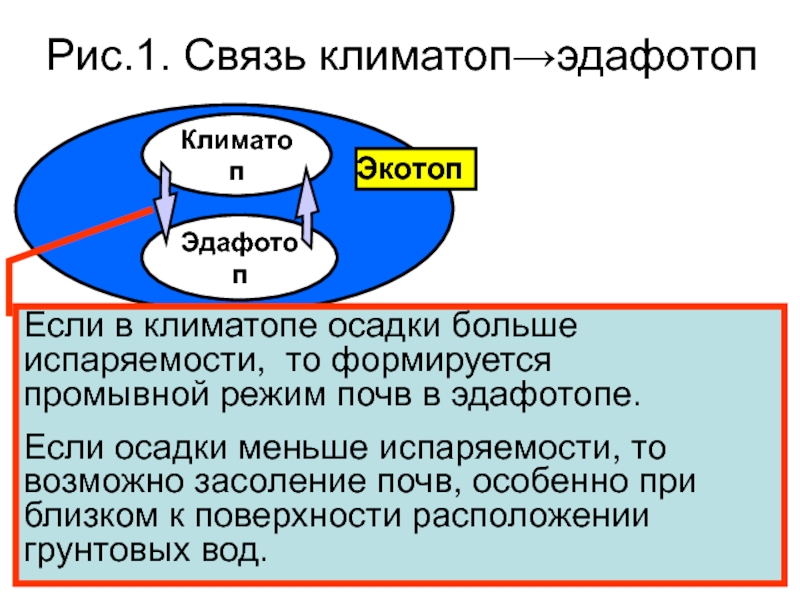 Рис.1. Связь климатоп→эдафотоп

Климато
п

Экотоп

Эдафото
п

Если в климатопе осадки больше испаряемости, то формируется промывной режим почв в эдафотопе.

Если осадки меньше испаряемости, то возможно засоление почв, особенно при близком к поверхности расположении грунтовых вод.